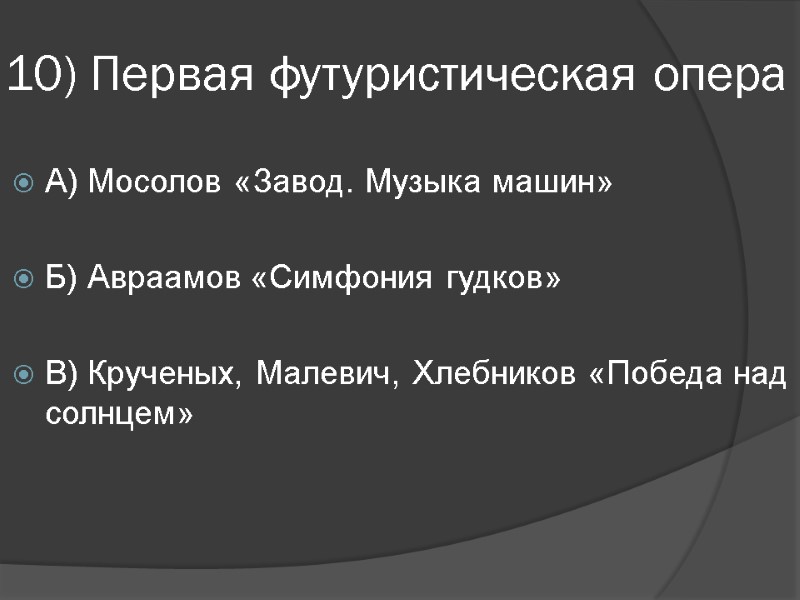 10) Первая футуристическая опера

А) Мосолов «Завод. Музыка машин»

Б) Авраамов «Симфония гудков»

В) Крученых, Малевич, Хлебников «Победа над солнцем»